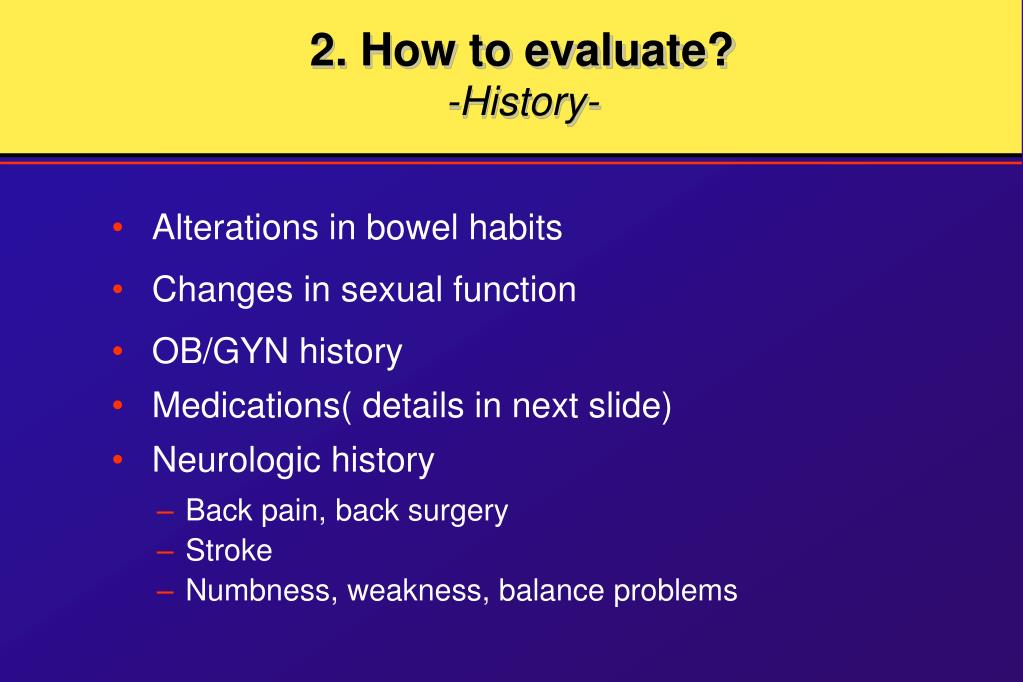 2. How to evaluate?
-History-

• Alterations in bowel habits
• Changes in sexual function
• OB/GYN history
• Medications( details in next slide)
• Neurologic history
– Back pain, back surgery
– Stroke
– Numbness, weakness, balance problems